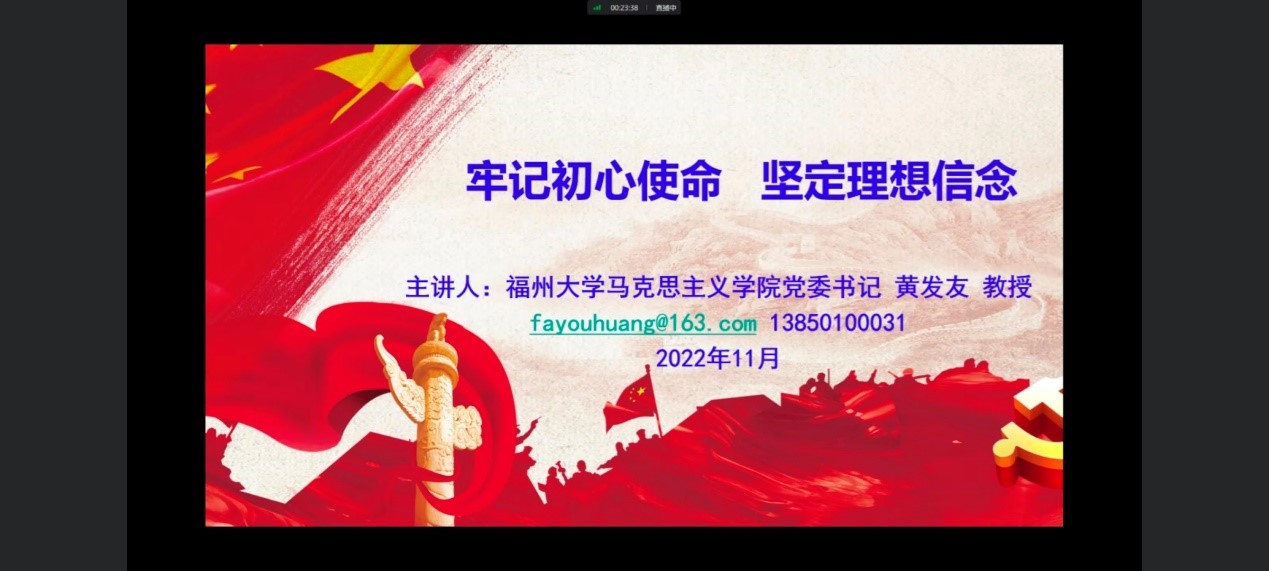 00:23:38 直播中

牢记初心使命　坚定理想信念

主讲人：福州大学马克思主义学院党委书记 黄发友 教授
fayouhuang@163.com 13850100031
2022年11月